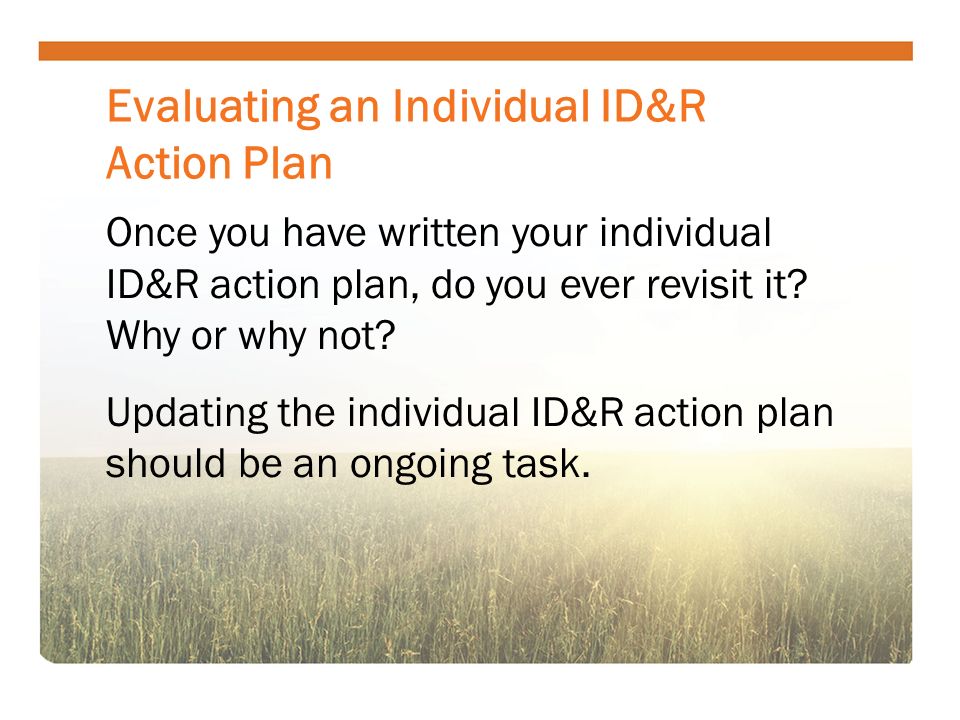 Evaluating an Individual ID&R Action Plan

Once you have written your individual ID&R action plan, do you ever revisit it? Why or why not?

Updating the individual ID&R action plan should be an ongoing task.